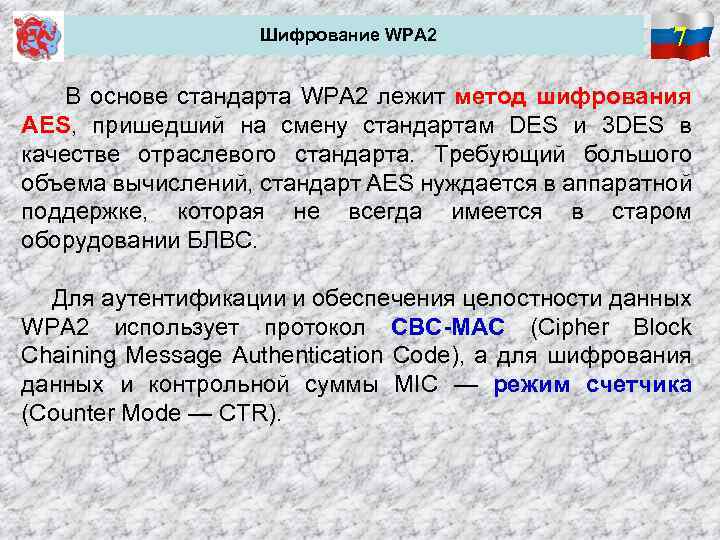 Шифрование WPA2

7

В основе стандарта WPA2 лежит метод шифрования AES, пришедший на смену стандартам DES и 3DES в качестве отраслевого стандарта. Требующий большого объема вычислений, стандарт AES нуждается в аппаратной поддержке, которая не всегда имеется в старом оборудовании БЛВС.

Для аутентификации и обеспечения целостности данных WPA2 использует протокол CBC-MAC (Cipher Block Chaining Message Authentication Code), а для шифрования данных и контрольной суммы MIC — режим счетчика (Counter Mode — CTR).